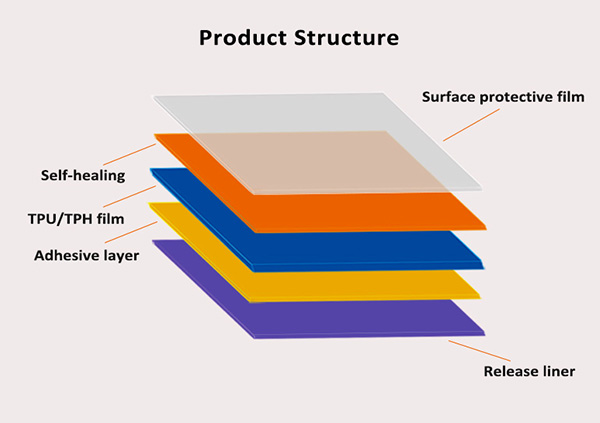 Product Structure

Surface protective film

Self-healing

TPU/TPH film

Adhesive layer

Release liner